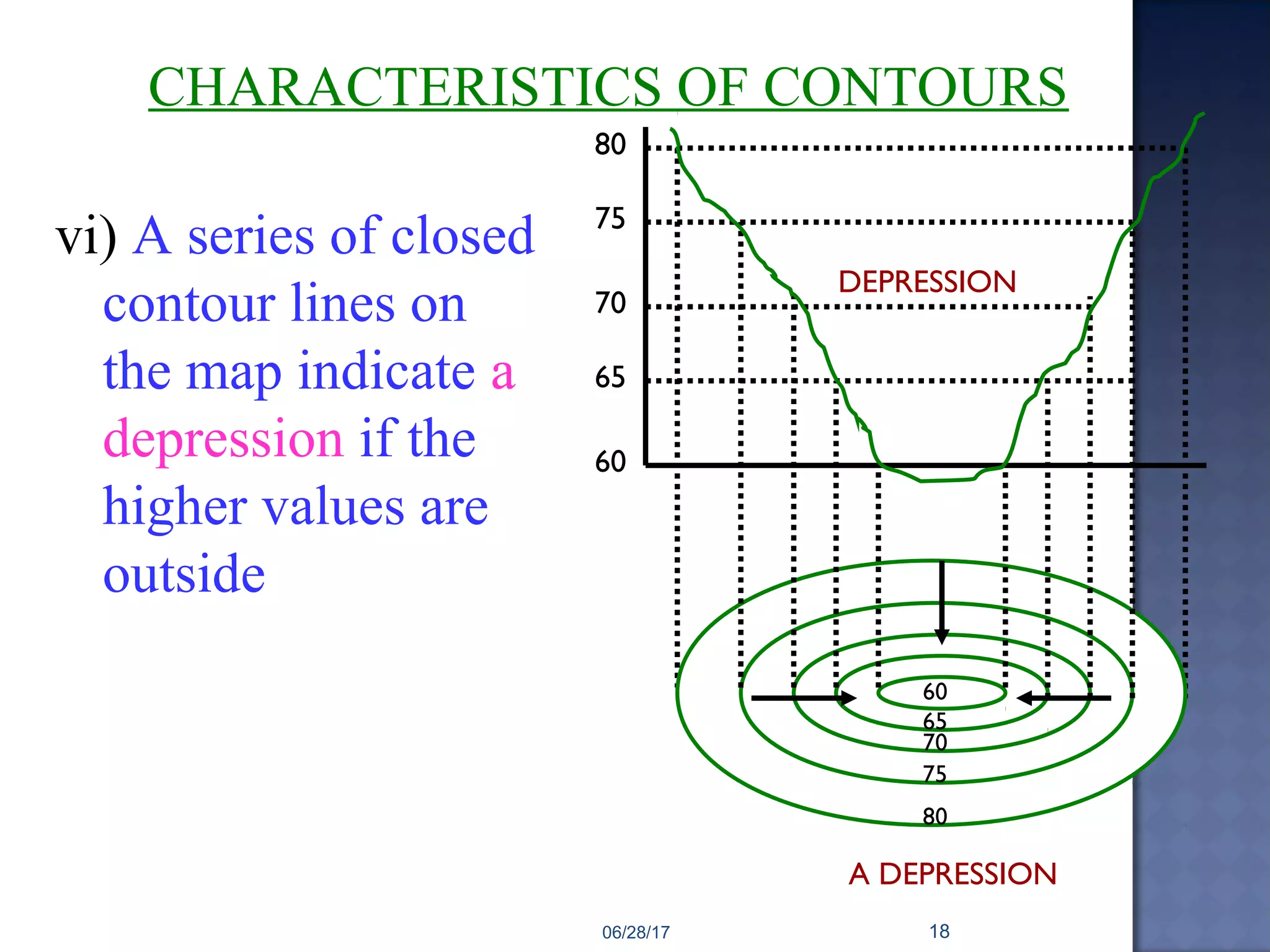 CHARACTERISTICS OF CONTOURS

vi) A series of closed contour lines on the map indicate a depression if the higher values are outside

80
75
70
65
60

DEPRESSION

60
65
70
75
80

A DEPRESSION

06/28/17
18